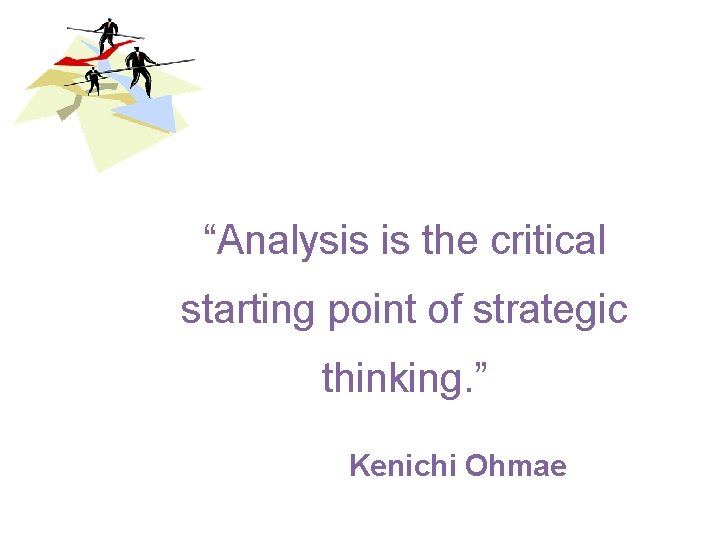 “Analysis is the critical starting point of strategic thinking.”

Kenichi Ohmae